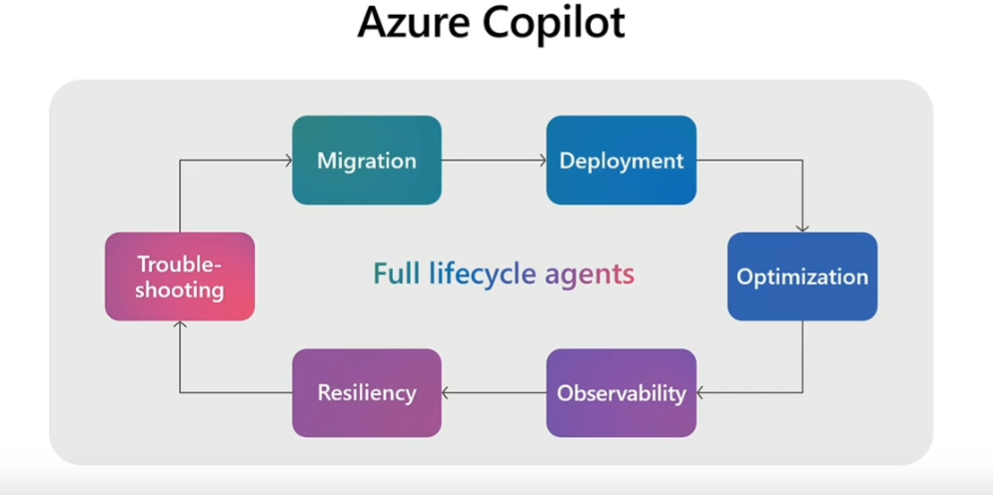 Azure Copilot

Migration

Deployment

Optimization

Observability

Resiliency

Trouble-shooting

Full lifecycle agents